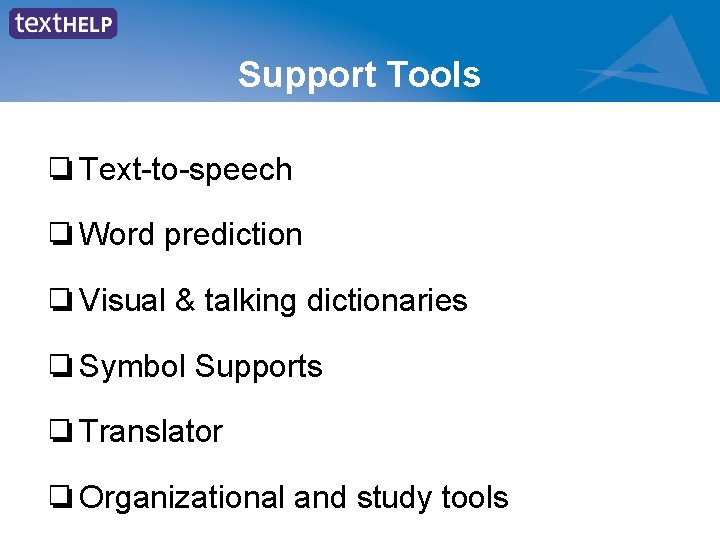 textHELP

Support Tools

❏ Text-to-speech

❏ Word prediction

❏ Visual & talking dictionaries

❏ Symbol Supports

❏ Translator

❏ Organizational and study tools